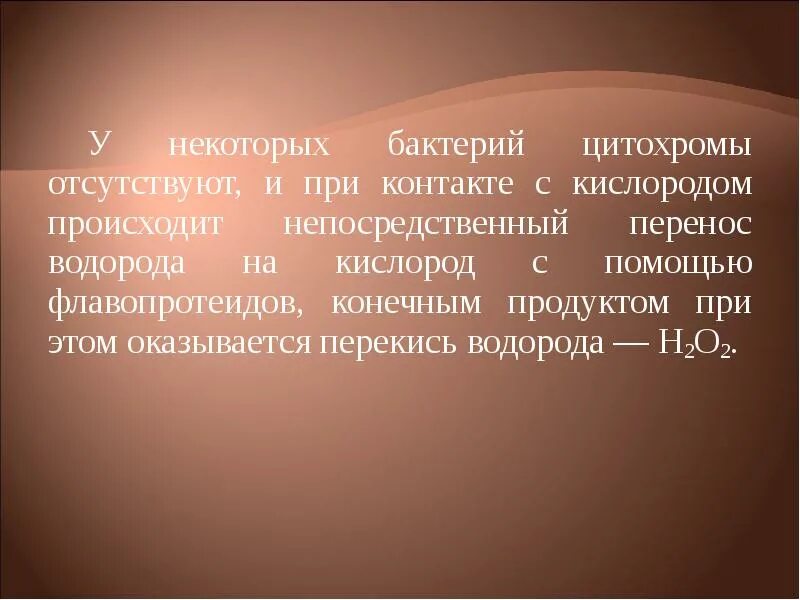 У некоторых бактерий цитохромы отсутствуют, и при контакте с кислородом происходит непосредственный перенос водорода на кислород с помощью флавопротеидов, конечным продуктом при этом оказывается перекись водорода — $H_2O_2$.